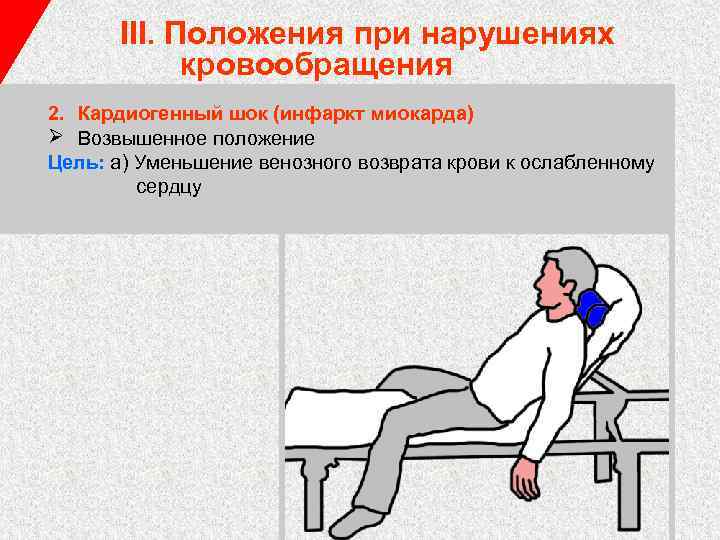 III. Положения при нарушениях кровообращения

2. Кардиогенный шок (инфаркт миокарда)
➢ Возвышенное положение
Цель: а) Уменьшение венозного возврата крови к ослабленному сердцу